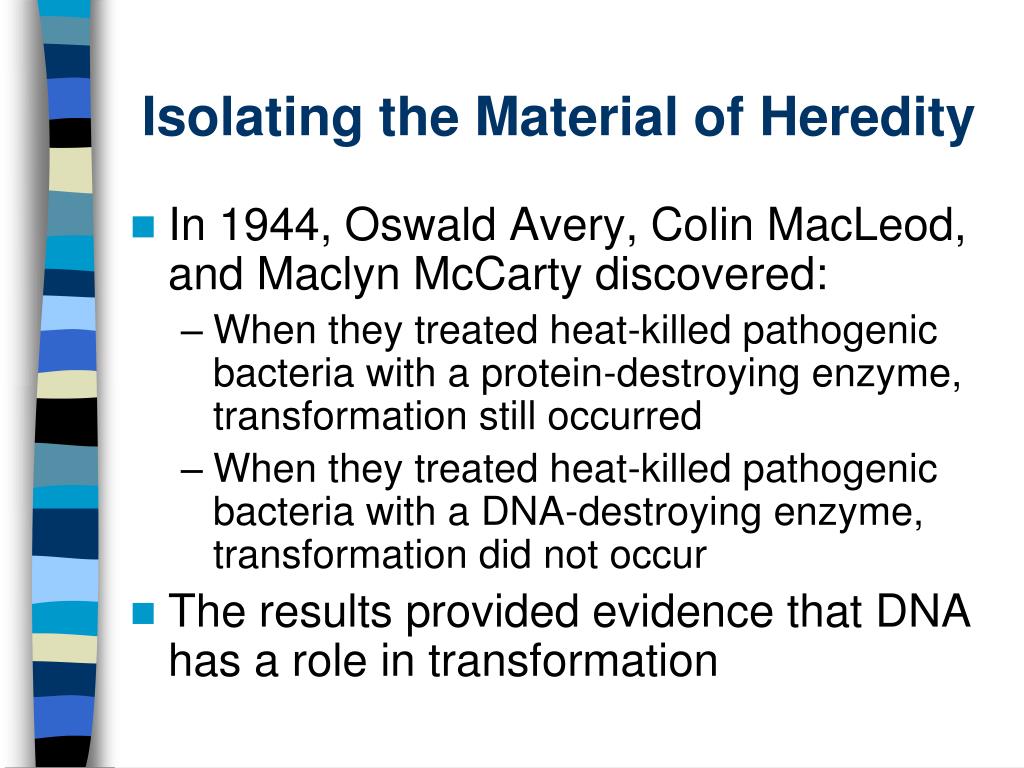 Isolating the Material of Heredity

In 1944, Oswald Avery, Colin MacLeod, and Maclyn McCarty discovered:

– When they treated heat-killed pathogenic bacteria with a protein-destroying enzyme, transformation still occurred

– When they treated heat-killed pathogenic bacteria with a DNA-destroying enzyme, transformation did not occur

The results provided evidence that DNA has a role in transformation